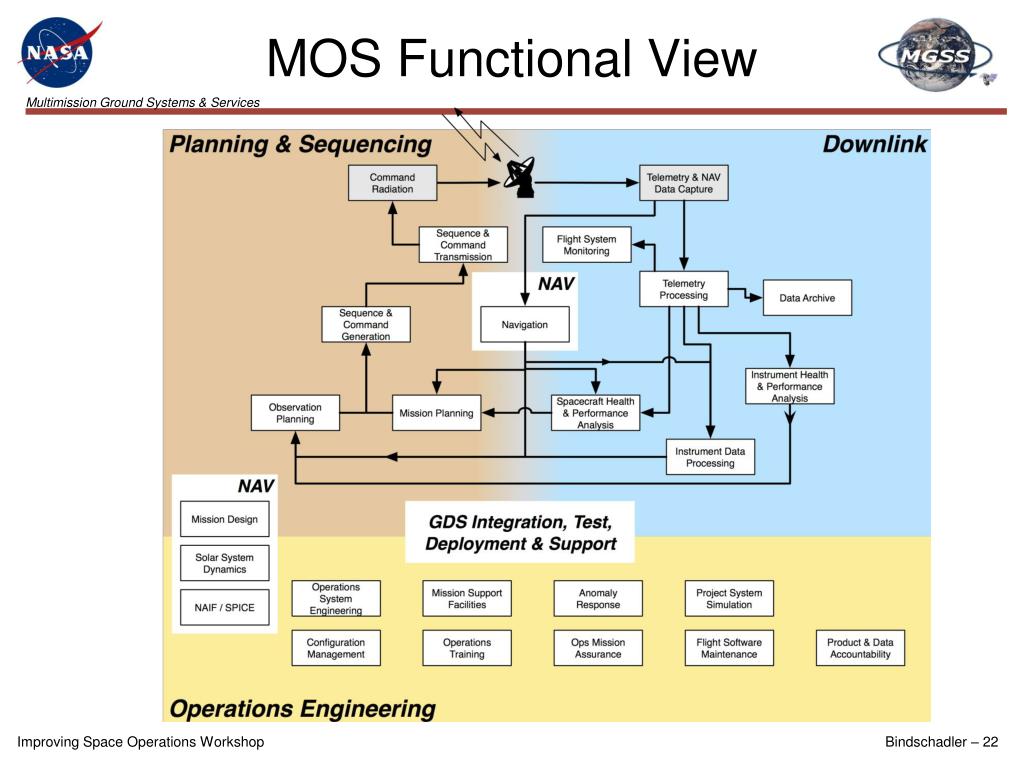 NASA

MOS Functional View

MGSS

Multimission Ground Systems & Services

Planning & Sequencing

Downlink

Command Radiation

Telemetry & NAV Data Capture

Sequence & Command Transmission

Flight System Monitoring

NAV

Telemetry Processing

Data Archive

Sequence & Command Generation

Navigation

Instrument Health & Performance Analysis

Observation Planning

Mission Planning

Spacecraft Health & Performance Analysis

Instrument Data Processing

NAV

Mission Design

Solar System Dynamics

NAIF / SPICE

GDS Integration, Test, Deployment & Support

Operations System Engineering

Mission Support Facilities

Anomaly Response

Project System Simulation

Configuration Management

Operations Training

Ops Mission Assurance

Flight Software Maintenance

Product & Data Accountability

Operations Engineering

Improving Space Operations Workshop

Bindschadler – 22